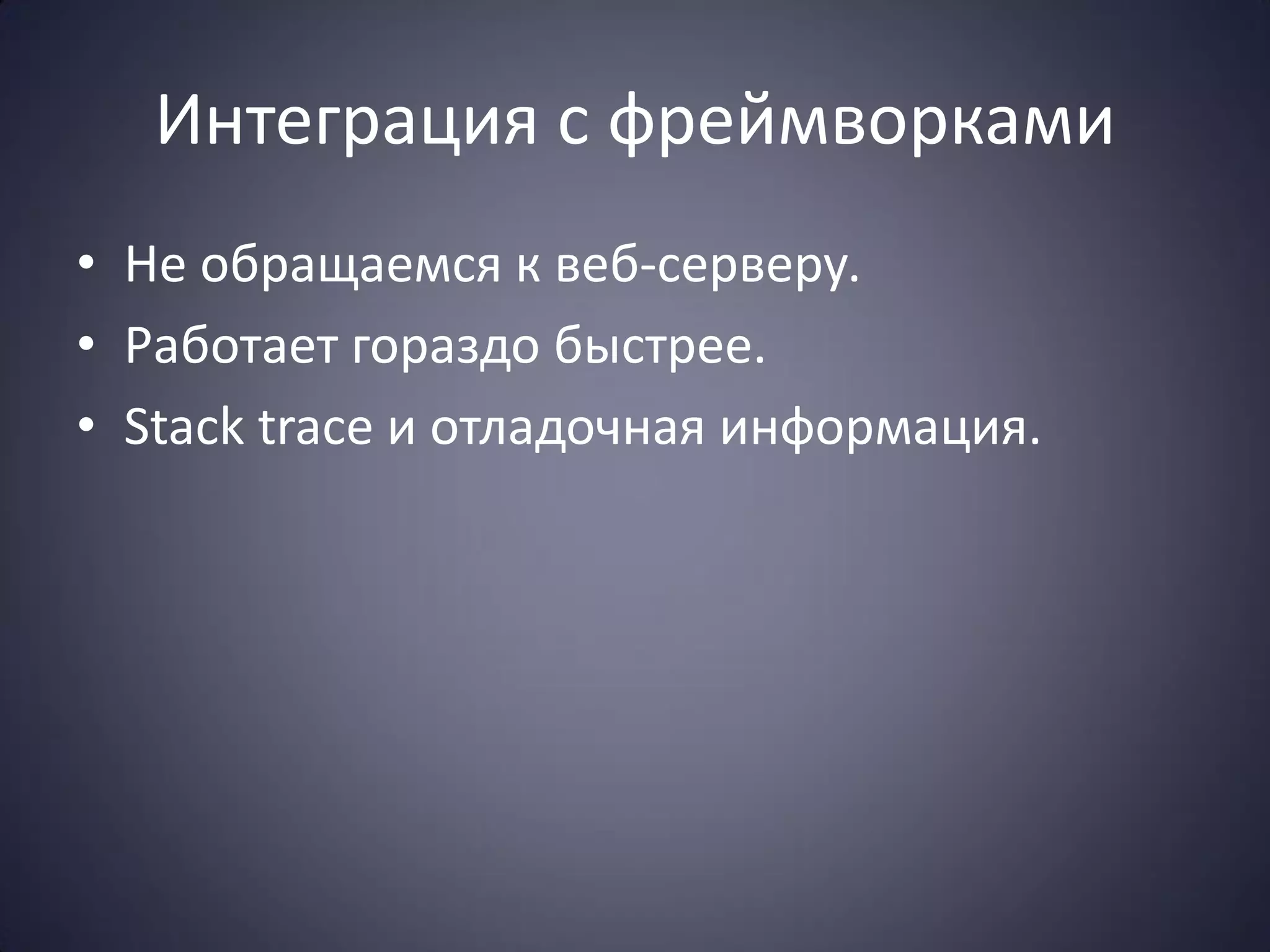 Интеграция с фреймворками

• Не обращаемся к веб-серверу.
• Работает гораздо быстрее.
• Stack trace и отладочная информация.